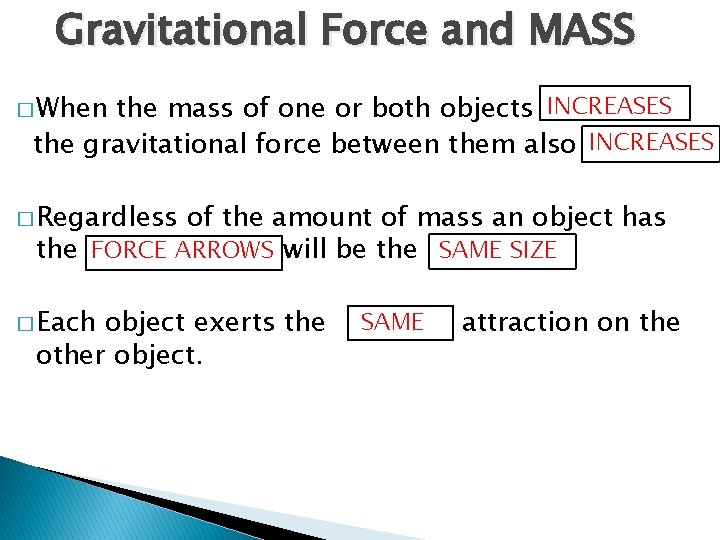 Gravitational Force and MASS

□ When the mass of one or both objects INCREASES the gravitational force between them also INCREASES

□ Regardless of the amount of mass an object has the FORCE ARROWS will be the SAME SIZE

□ Each object exerts the SAME attraction on the other object.